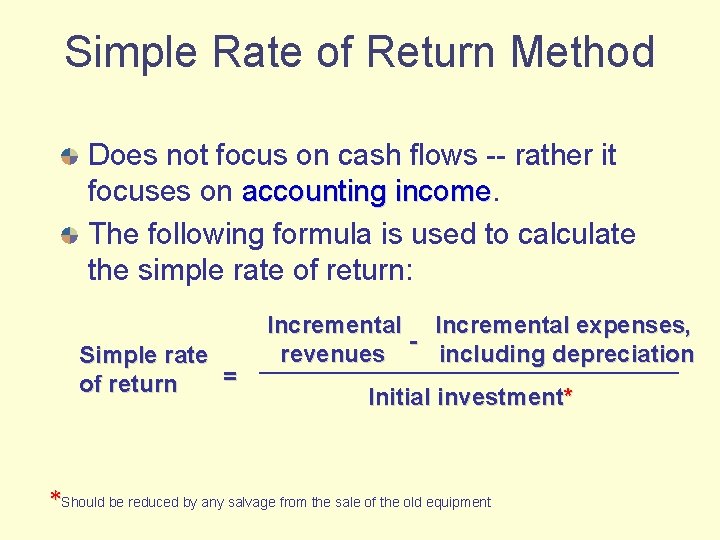 Simple Rate of Return Method

Does not focus on cash flows -- rather it focuses on accounting income.

The following formula is used to calculate the simple rate of return:

$\text{Simple rate of return} = \frac{\text{Incremental revenues} - \text{Incremental expenses, including depreciation}}{\text{Initial investment*}}$

*Should be reduced by any salvage from the sale of the old equipment